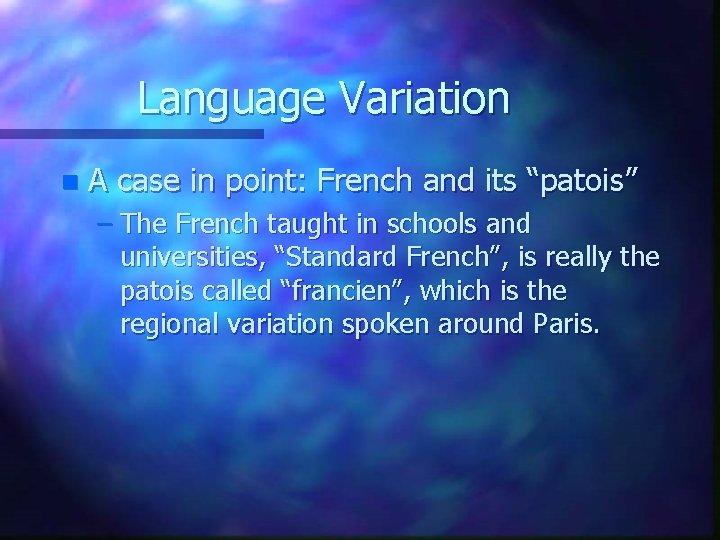 Language Variation

A case in point: French and its “patois”

– The French taught in schools and universities, “Standard French”, is really the patois called “francien”, which is the regional variation spoken around Paris.